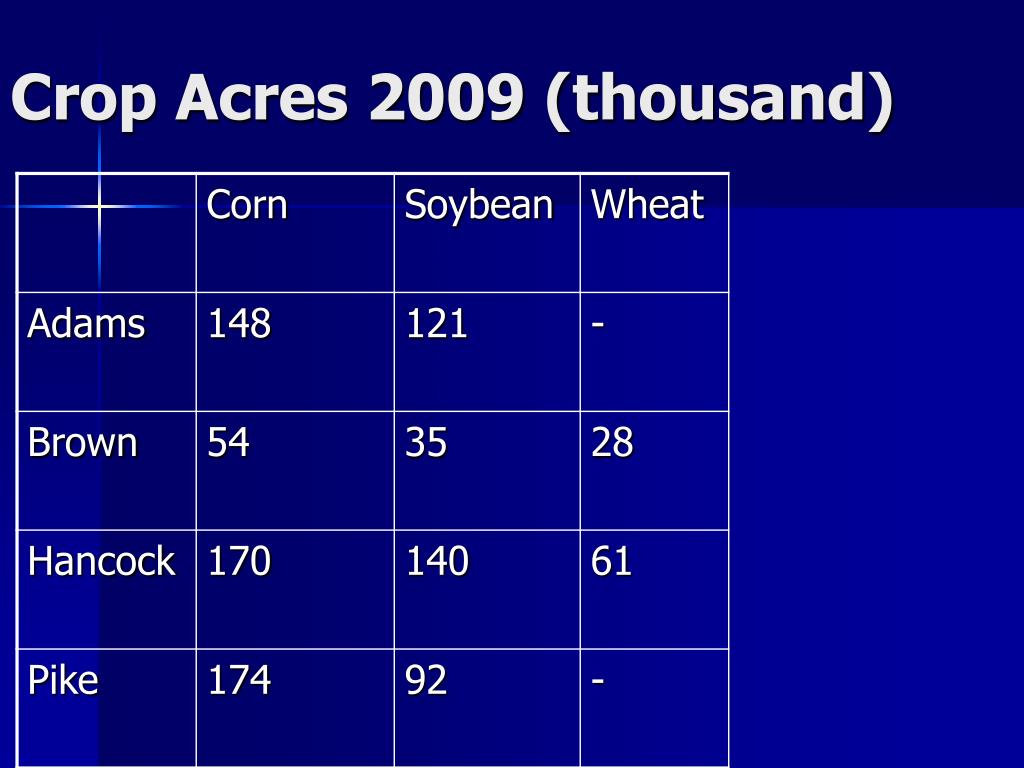 Crop Acres 2009 (thousand)

| | Corn | Soybean | Wheat |
|---|---|---|---|
| Adams | 148 | 121 | - |
| Brown | 54 | 35 | 28 |
| Hancock | 170 | 140 | 61 |
| Pike | 174 | 92 | - |